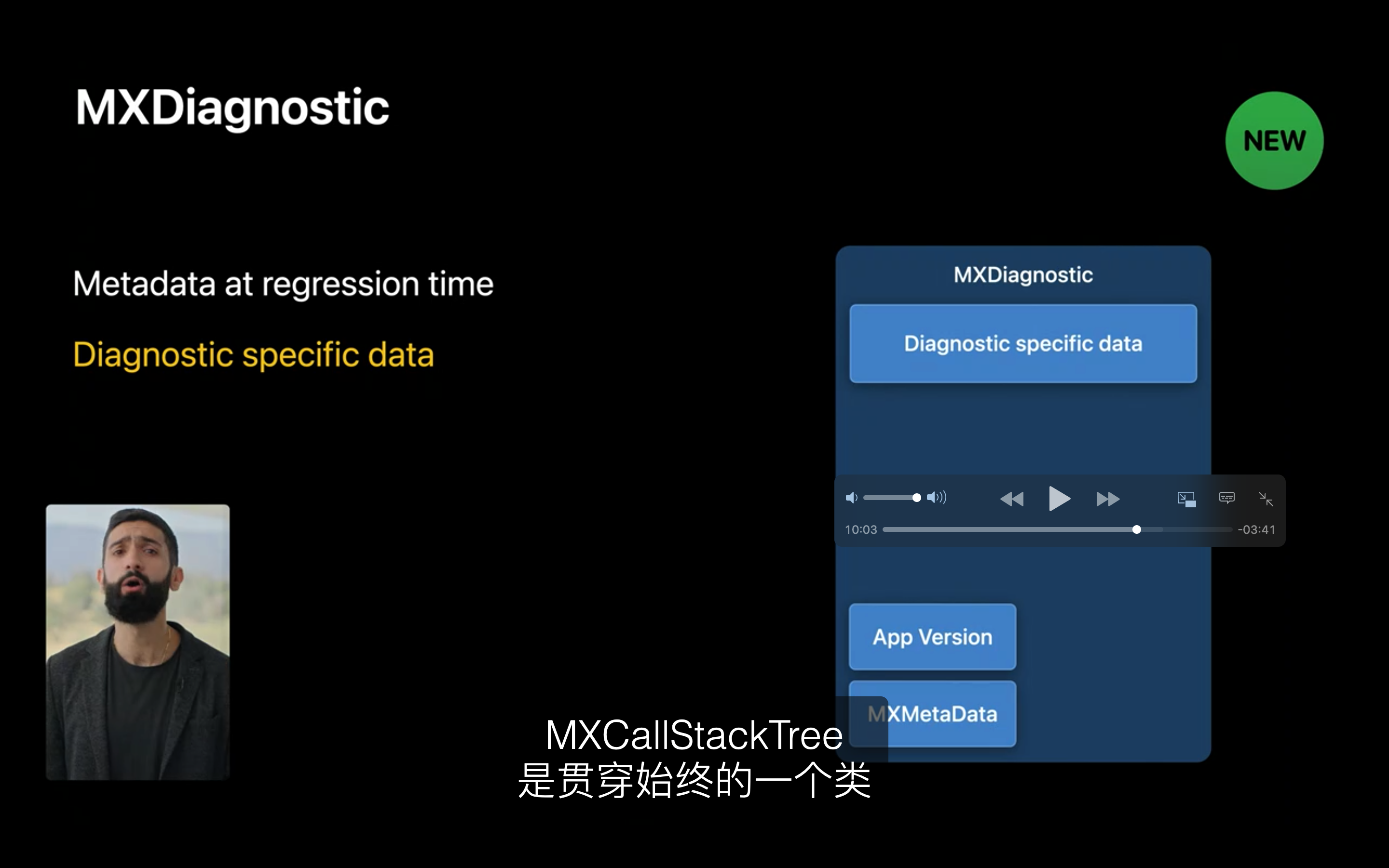 MXDiagnostic

NEW

Metadata at regression time

Diagnostic specific data

MXDiagnostic

Diagnostic specific data

10:03

-03:41

App Version

MXMetaData

MXCallStackTree
是贯穿始终的一个类